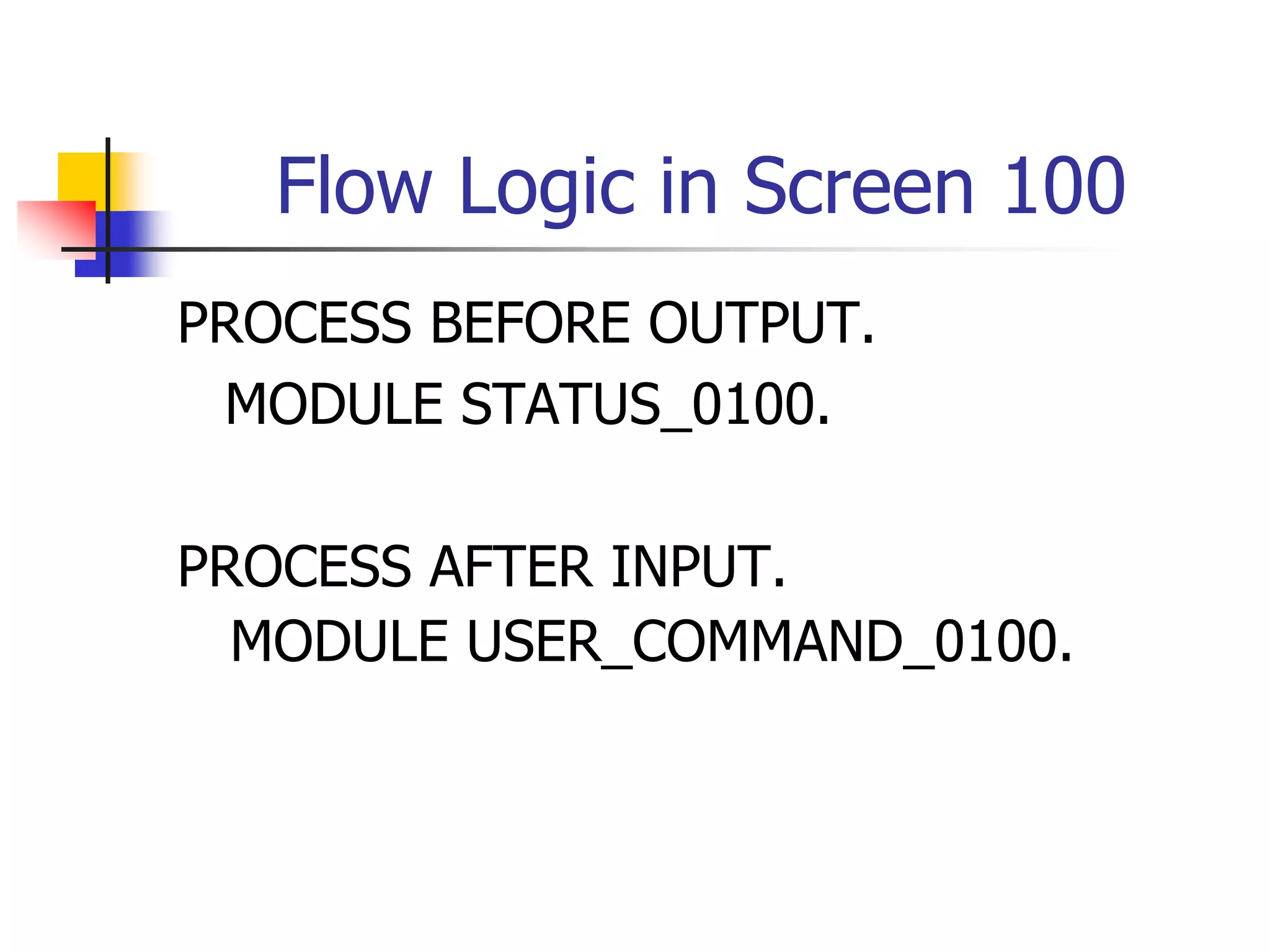 Flow Logic in Screen 100

PROCESS BEFORE OUTPUT.
MODULE STATUS_0100.

PROCESS AFTER INPUT.
MODULE USER_COMMAND_0100.